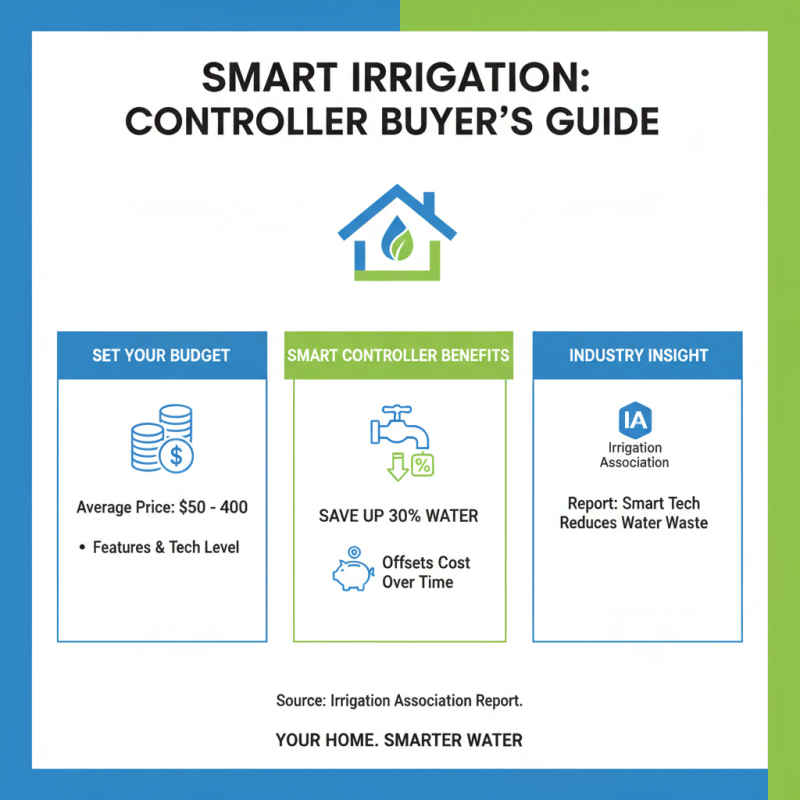 SMART IRRIGATION:
CONTROLLER BUYER'S GUIDE

SET YOUR BUDGET

$

Average Price: $50 - 400

• Features & Tech Level

SMART CONTROLLER BENEFITS

%

SAVE UP 30% WATER

Offsets Cost Over Time

INDUSTRY INSIGHT

IA

Irrigation Association

Report: Smart Tech Reduces Water Waste

Source: Irrigation Association Report.

YOUR HOME. SMARTER WATER